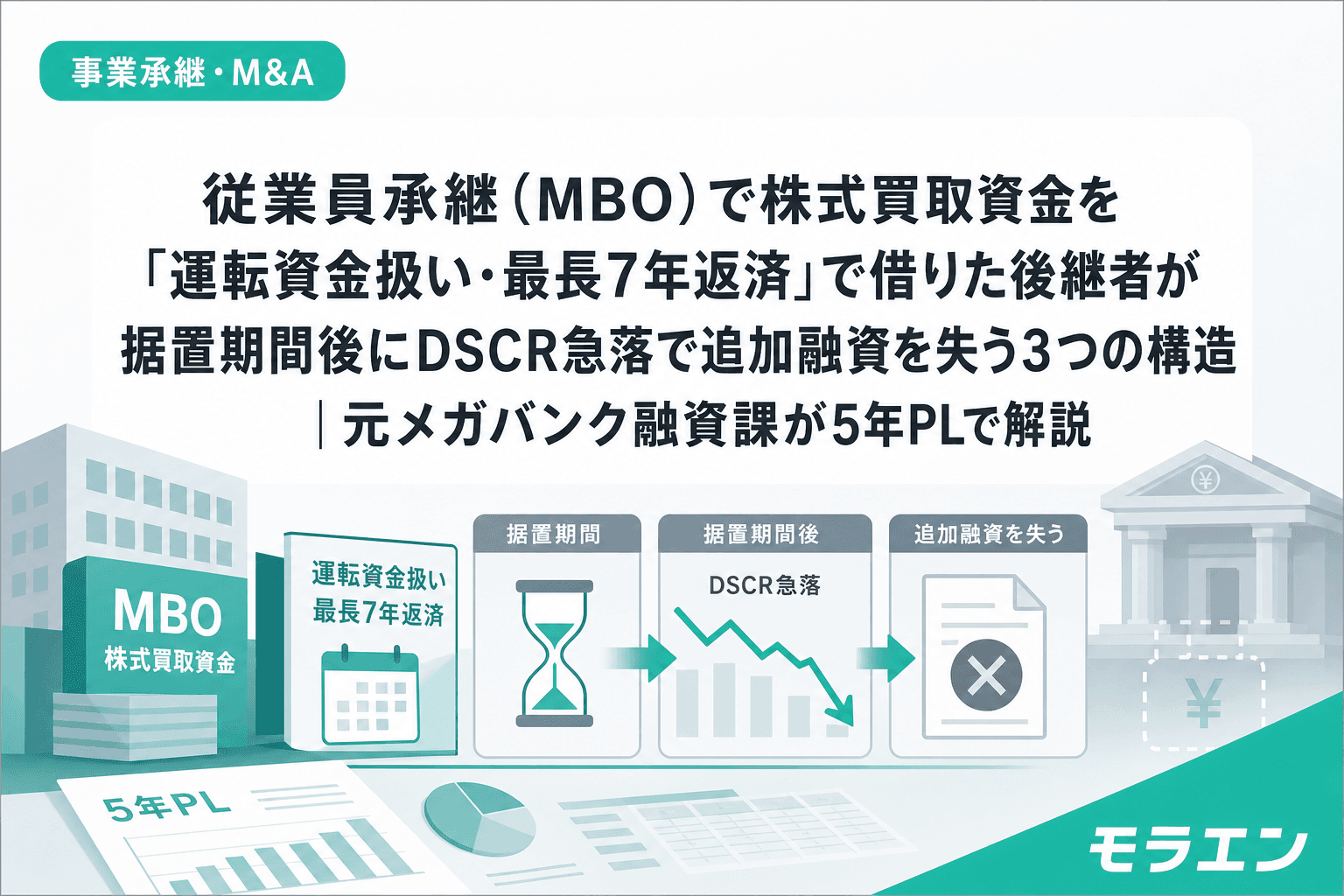 事業承継・M&A

従業員承継（MBO）で株式買取資金を「運転資金扱い・最長7年返済」で借りた後継者が据置期間後にDSCR急落で追加融資を失う3つの構造｜元メガバンク融資課が5年PLで解説

MBO
株式買取資金

運転資金扱い
最長7年返済

据置期間

据置期間後

DSCR急落

追加融資を失う

¥

¥

5年PL

モラエン